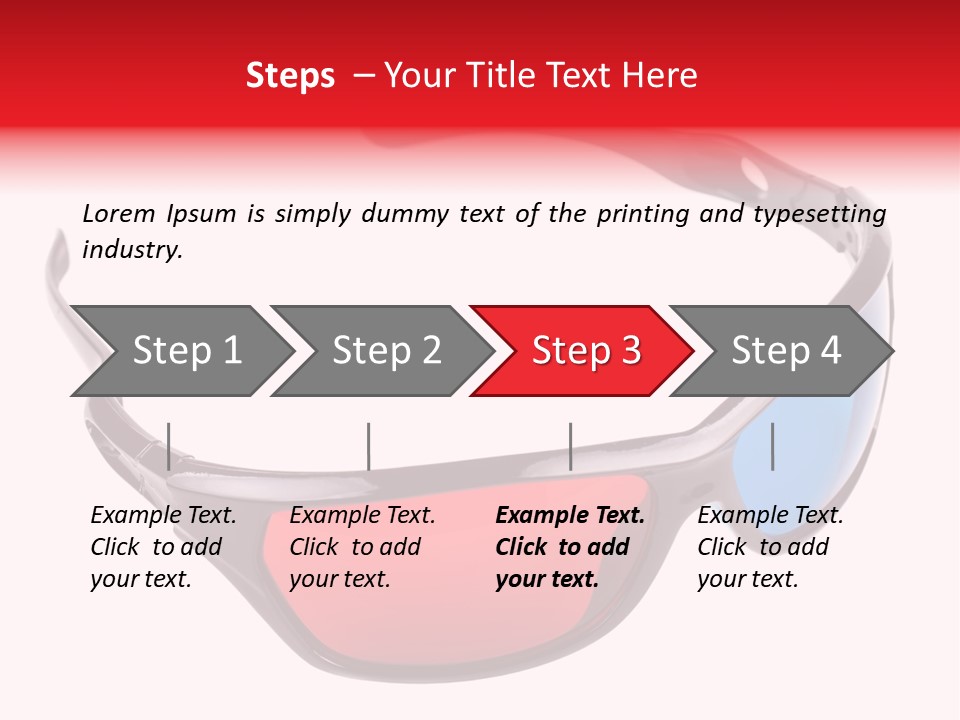 Steps – Your Title Text Here

Lorem Ipsum is simply dummy text of the printing and typesetting industry.

Step 1
Step 2
Step 3
Step 4

Example Text. Click to add your text.

Example Text. Click to add your text.

Example Text. Click to add your text.

Example Text. Click to add your text.